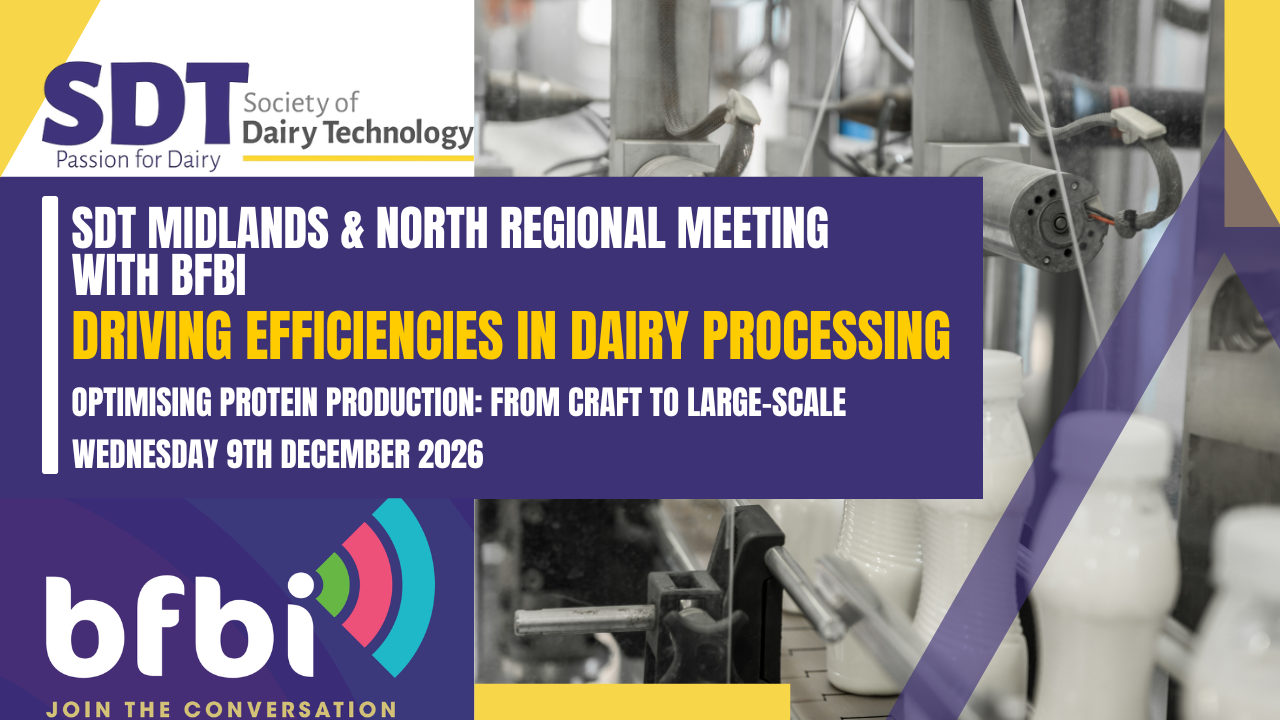 SDT Passion for Dairy Society of Dairy Technology

SDT MIDLANDS & NORTH REGIONAL MEETING WITH BFBI

DRIVING EFFICIENCIES IN DAIRY PROCESSING

OPTIMISING PROTEIN PRODUCTION: FROM CRAFT TO LARGE-SCALE

WEDNESDAY 9TH DECEMBER 2026

bfbi

JOIN THE CONVERSATION